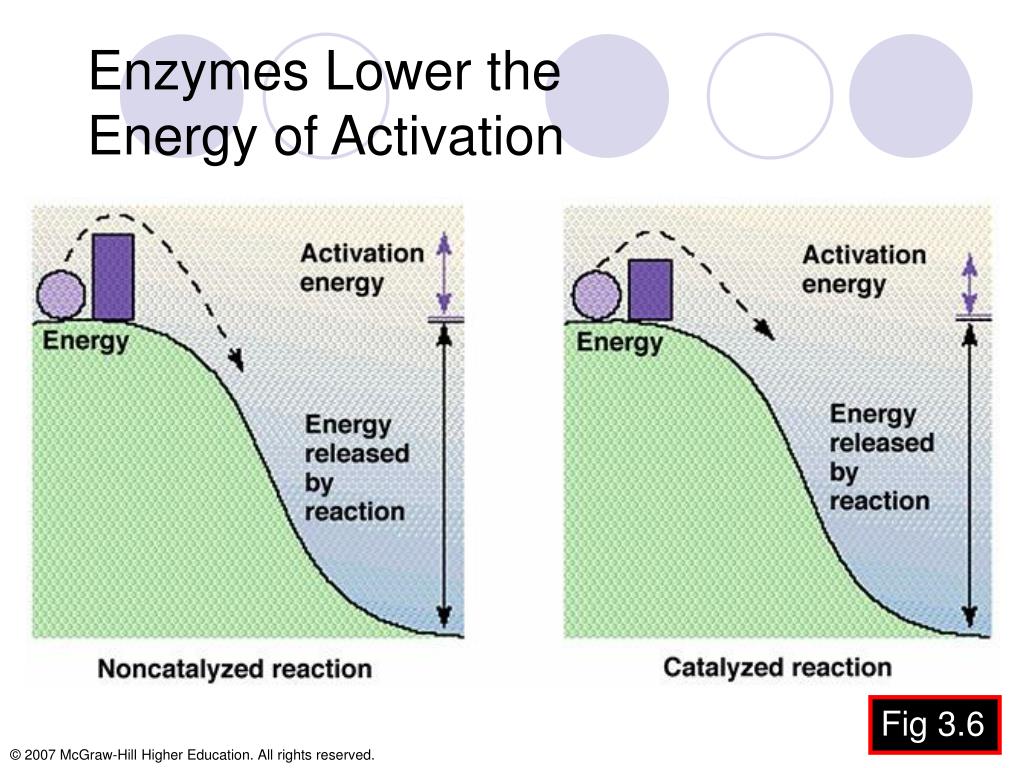 Enzymes Lower the Energy of Activation

Activation energy

Energy

Energy released by reaction

Noncatalyzed reaction

Activation energy

Energy

Energy released by reaction

Catalyzed reaction

Fig 3.6

© 2007 McGraw-Hill Higher Education. All rights reserved.